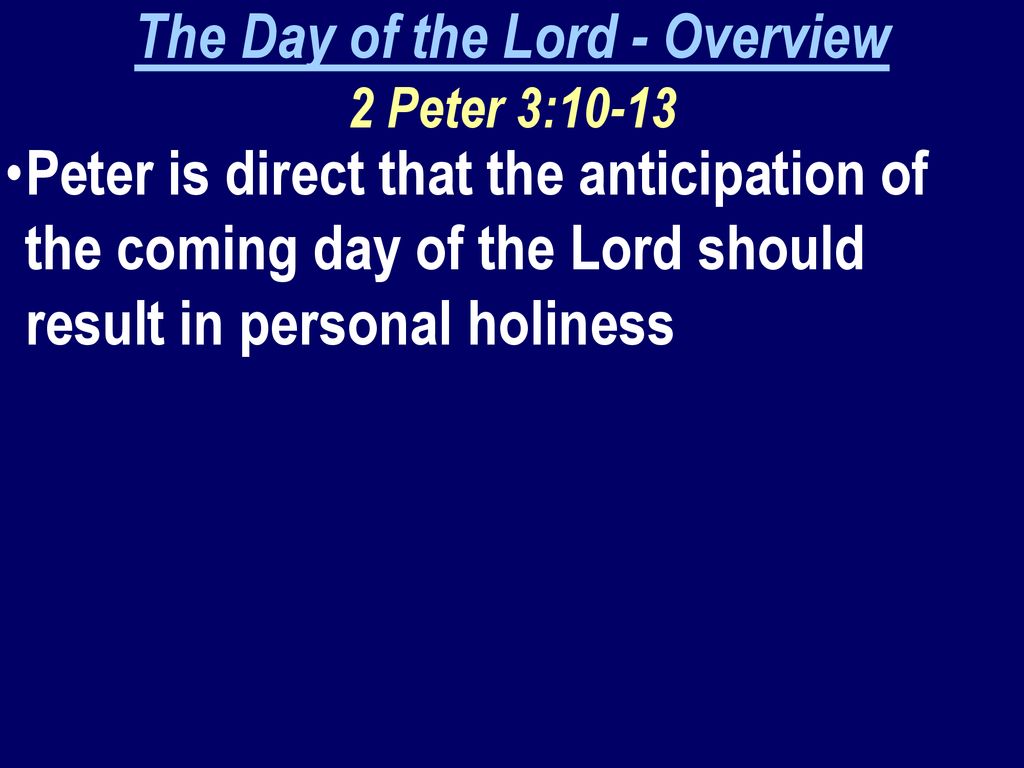 The Day of the Lord - Overview
2 Peter 3:10-13

•Peter is direct that the anticipation of the coming day of the Lord should result in personal holiness